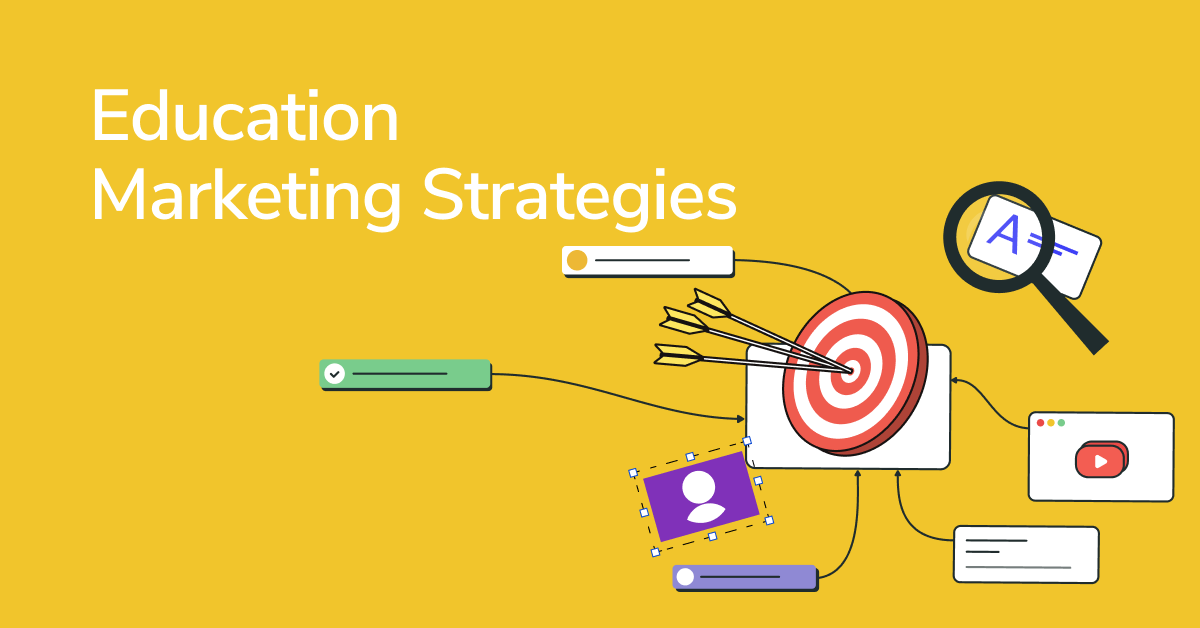 Education
Marketing Strategies

A